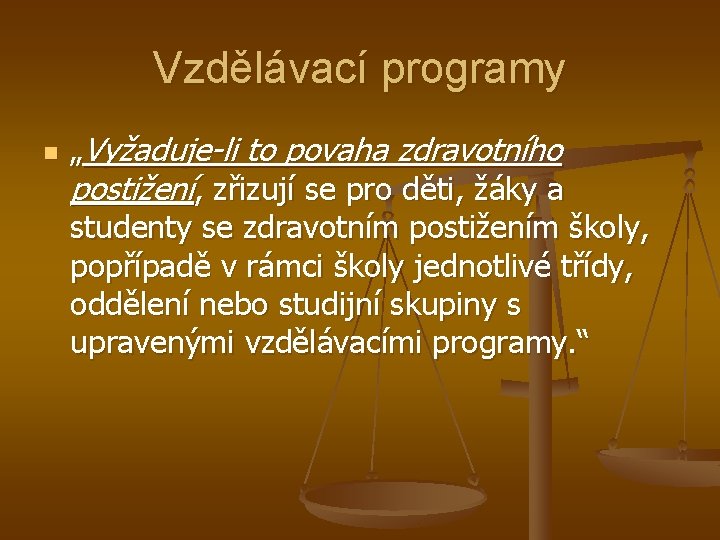 Vzdělávací programy

„Vyžaduje-li to povaha zdravotního postižení, zřizují se pro děti, žáky a studenty se zdravotním postižením školy, popřípadě v rámci školy jednotlivé třídy, oddělení nebo studijní skupiny s upravenými vzdělávacími programy.“